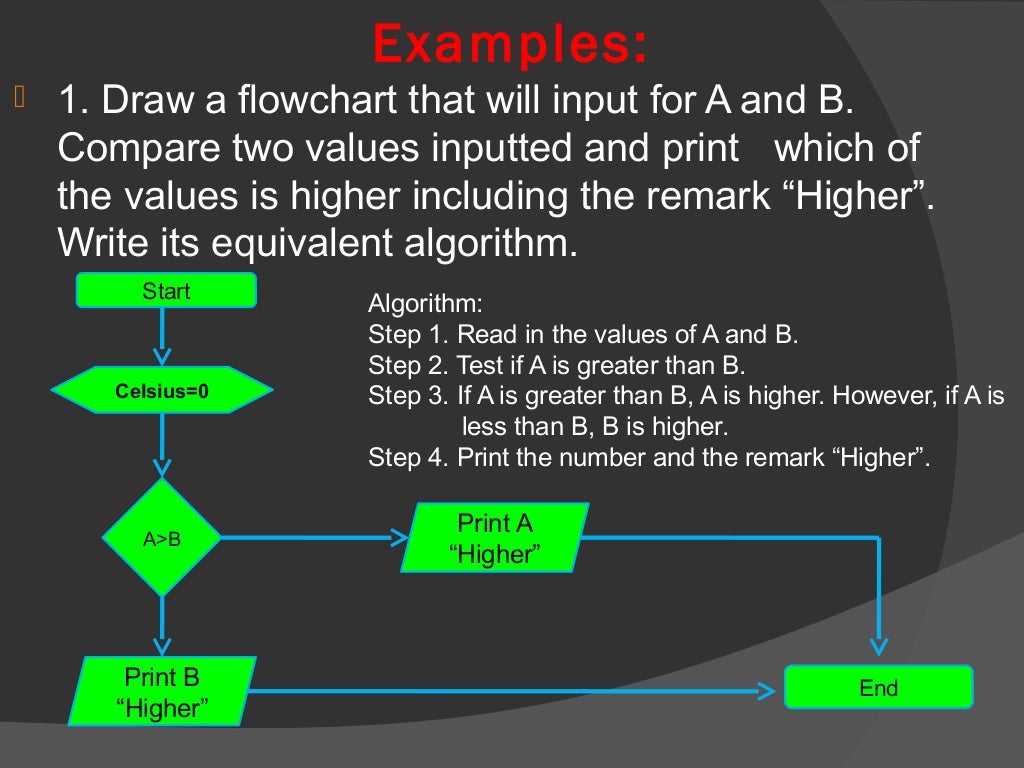 Examples:

1. Draw a flowchart that will input for A and B. Compare two values inputted and print which of the values is higher including the remark “Higher”. Write its equivalent algorithm.

Start

Celsius=0

A>B

Print A “Higher”

Print B “Higher”

End

Algorithm:
Step 1. Read in the values of A and B.
Step 2. Test if A is greater than B.
Step 3. If A is greater than B, A is higher. However, if A is less than B, B is higher.
Step 4. Print the number and the remark “Higher”.